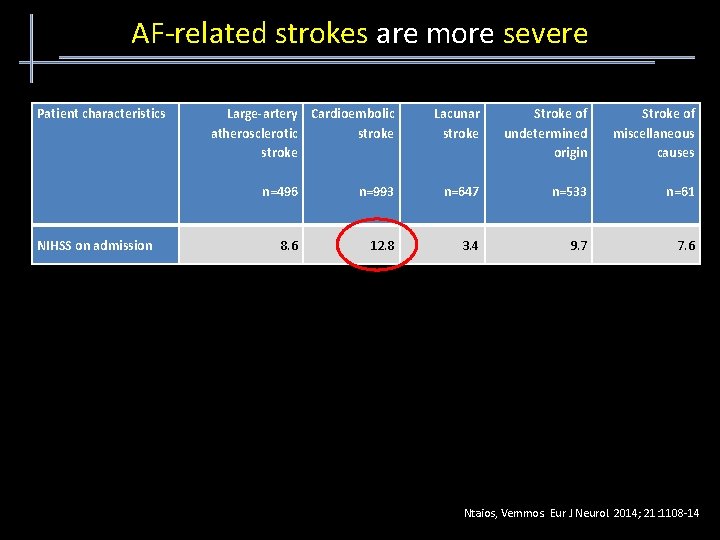 AF-related strokes are more severe

| Patient characteristics | Large-artery atherosclerotic stroke n=496 | Cardioembolic stroke n=993 | Lacunar stroke n=647 | Stroke of undetermined origin n=533 | Stroke of miscellaneous causes n=61 |
|---|---|---|---|---|---|
| NIHSS on admission | 8.6 | 12.8 | 3.4 | 9.7 | 7.6 |

Ntaios, Vemmos Eur J Neurol 2014; 21:1108-14